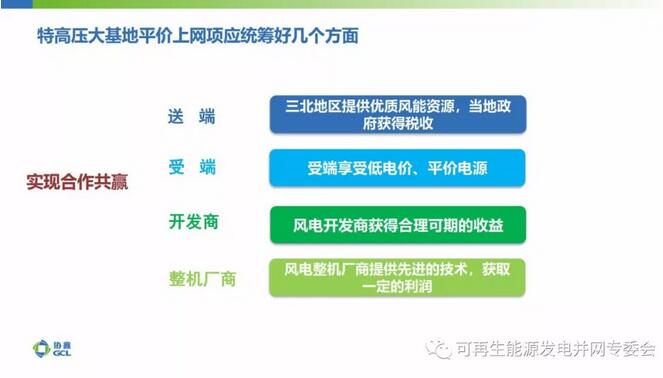 特高压大基地平价上网项应统筹好几个方面

实现合作共赢

送 端

三北地区提供优质风能资源，当地政府获得税收

受 端

受端享受低电价、平价电源

开发商

风电开发商获得合理可期的收益

整机厂商

风电整机厂商提供先进的技术，获取一定的利润

协鑫 GCL

可再生能源发电并网专委会